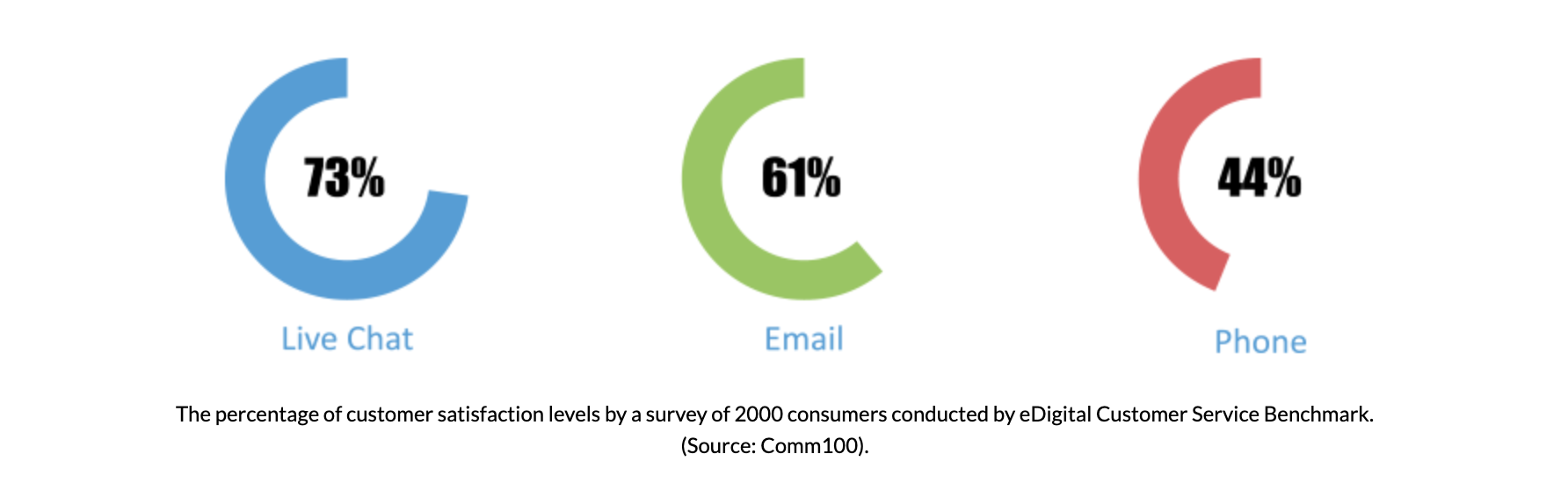 73%

Live Chat

61%

Email

44%

Phone

The percentage of customer satisfaction levels by a survey of 2000 consumers conducted by eDigital Customer Service Benchmark. (Source: Comm100).